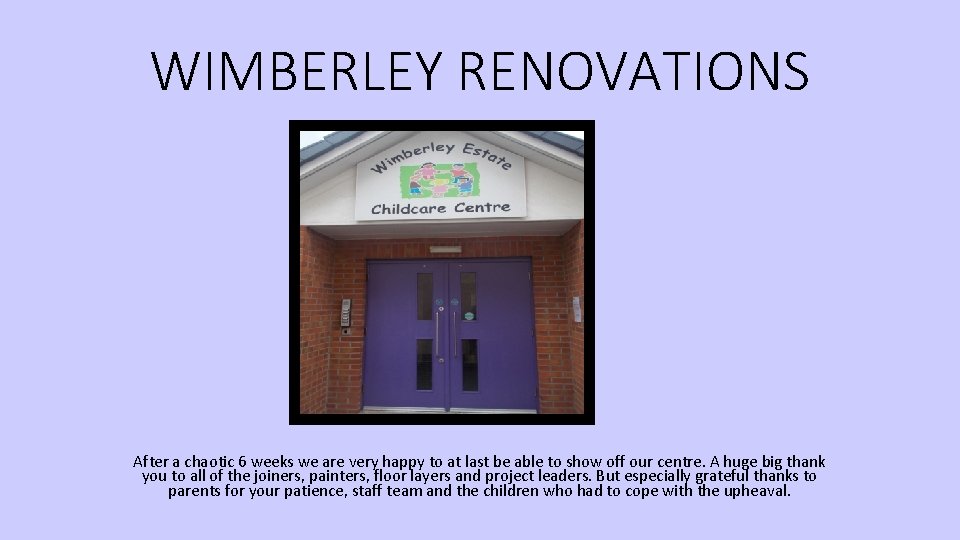 WIMBERLEY RENOVATIONS

Wimberley Estate
Childcare Centre

After a chaotic 6 weeks we are very happy to at last be able to show off our centre. A huge big thank you to all of the joiners, painters, floor layers and project leaders. But especially grateful thanks to parents for your patience, staff team and the children who had to cope with the upheaval.